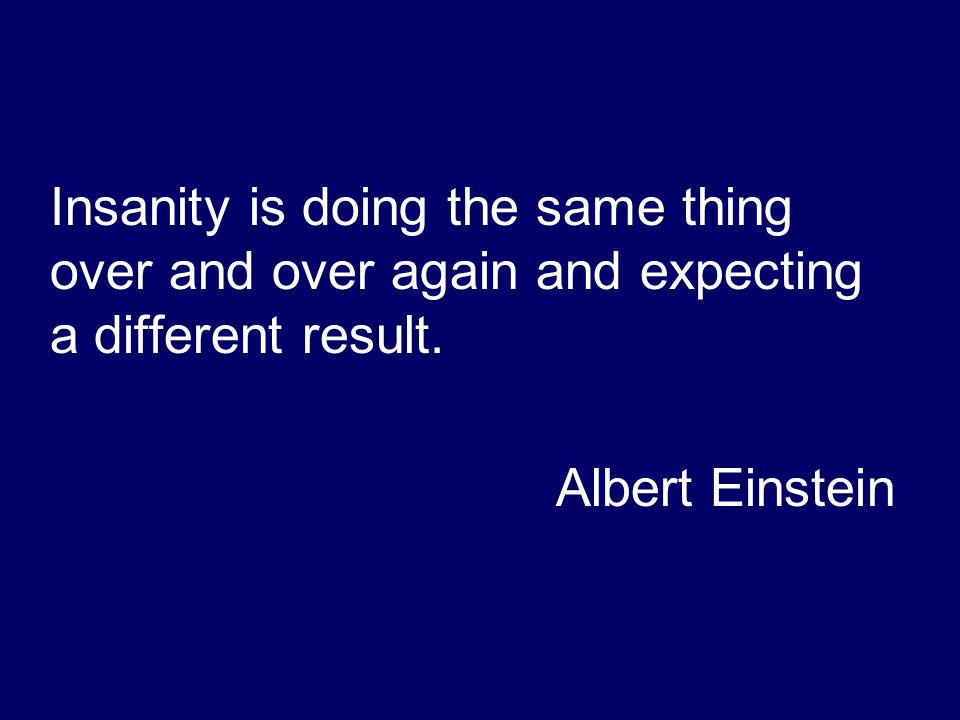 Insanity is doing the same thing over and over again and expecting a different result.

Albert Einstein